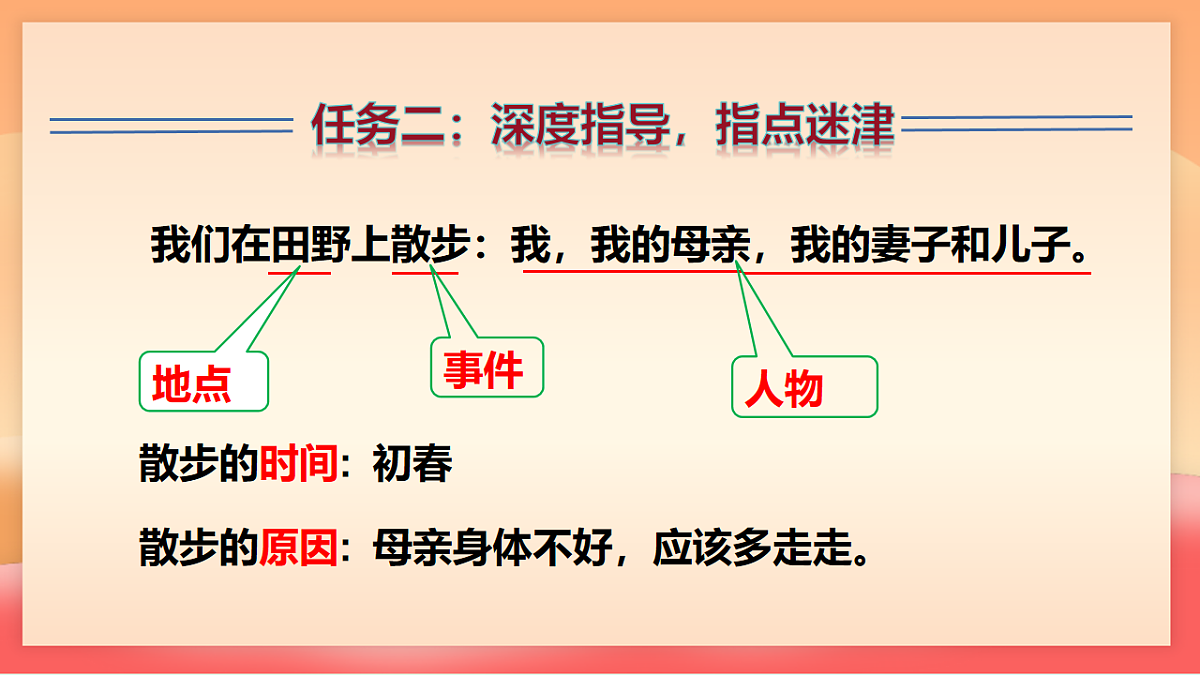 任务二：深度指导，指点迷津

我们在田野上散步：我，我的母亲，我的妻子和儿子。

地点

事件

人物

散步的时间：初春

散步的原因：母亲身体不好，应该多走走。